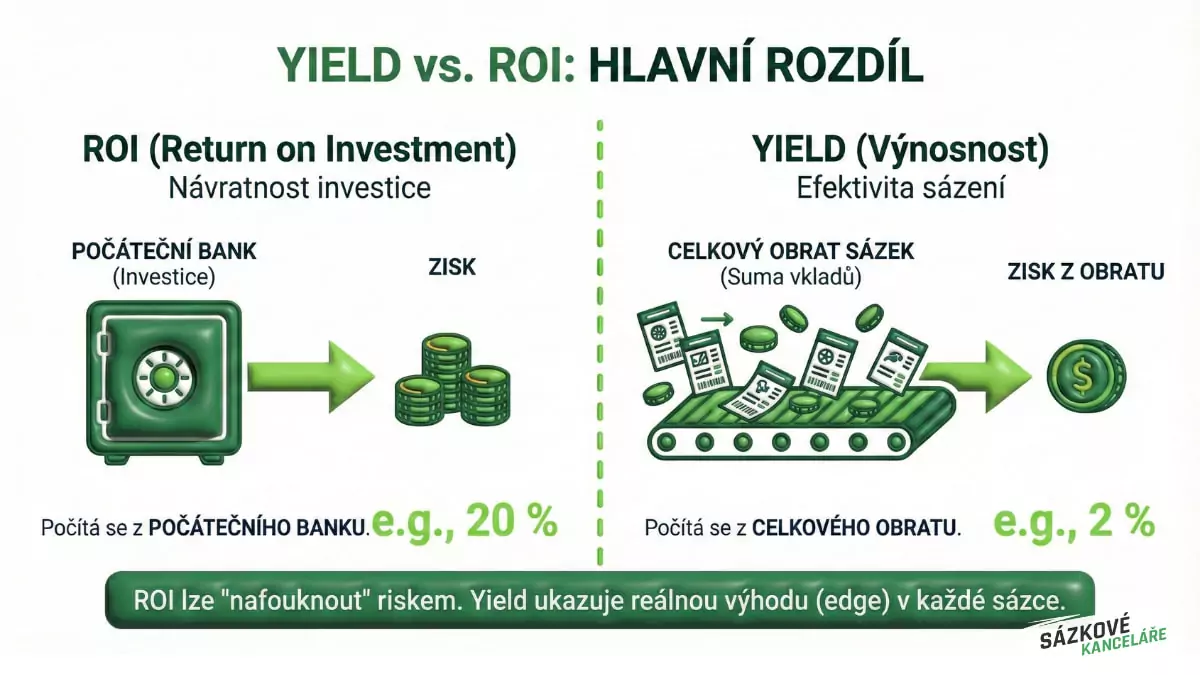 YIELD vs. ROI: HLAVNÍ ROZDÍL

ROI (Return on Investment)
Návratnost investice

POČÁTEČNÍ BANK
(Investice)

ZISK

Počítá se z POČÁTEČNÍHO BANKU. e.g., 20 %

YIELD (Výnosnost)
Efektivita sázení

CELKOVÝ OBRAT SÁZEK
(Suma vkladů)

ZISK Z OBRATU

Počítá se z CELKOVÉHO OBRATU. e.g., 2 %

ROI lze "nafouknout" riskem. Yield ukazuje reálnou výhodu (edge) v každé sázce.

SÁZKOVÉ KANCELÁŘE